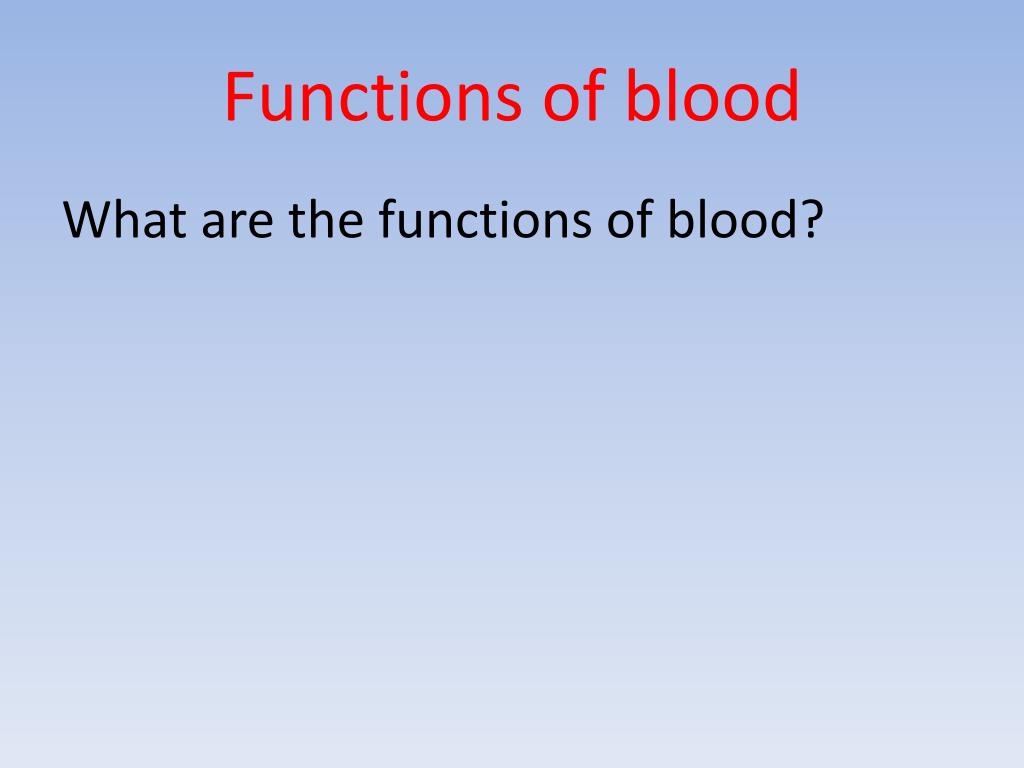 Functions of blood

What are the functions of blood?